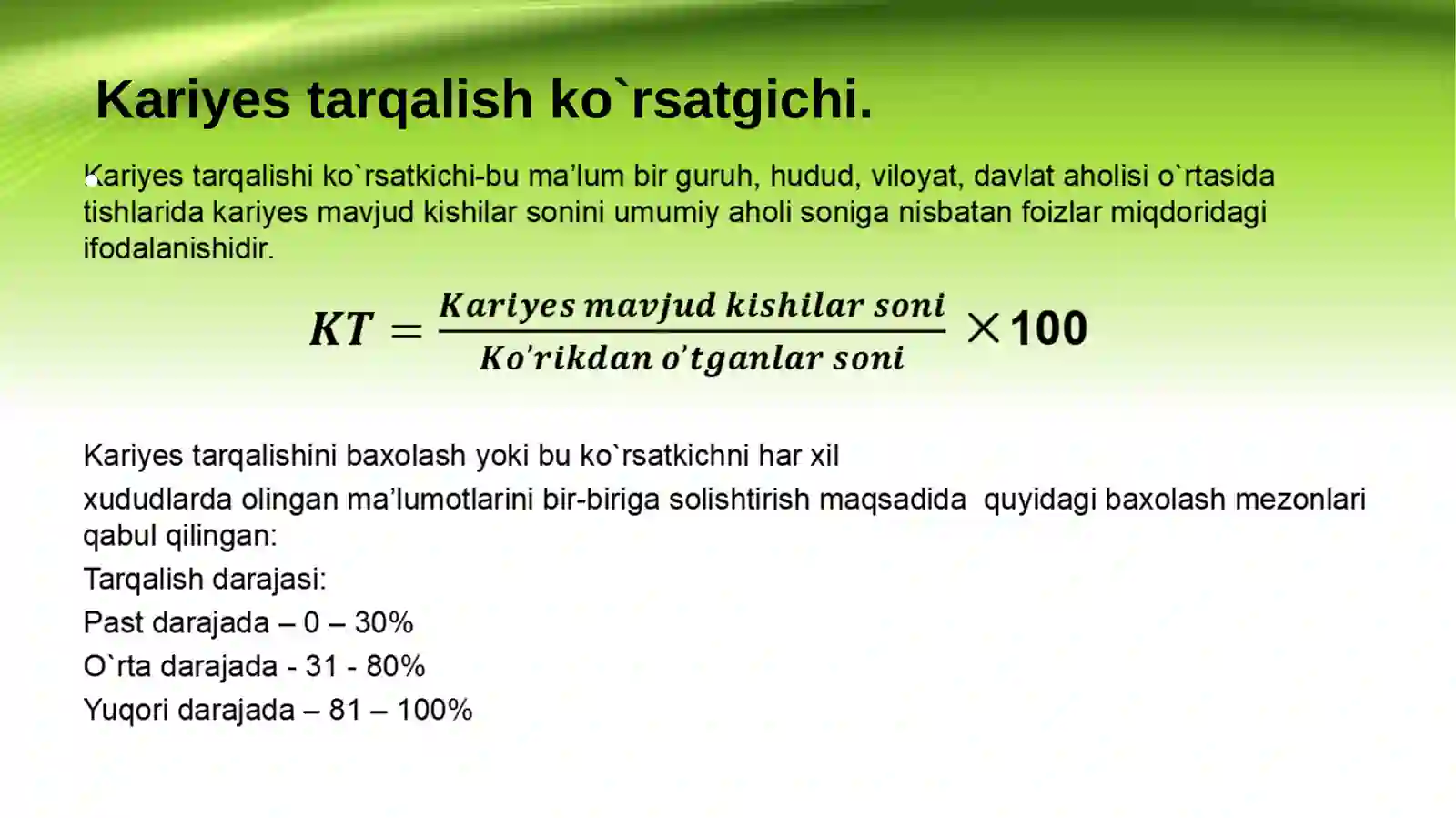 Kariyes tarqalish ko`rsatgichi.

Kariyes tarqalishi ko`rsatkichi-bu ma’lum bir guruh, hudud, viloyat, davlat aholisi o`rtasida tishlarida kariyes mavjud kishilar sonini umumiy aholi soniga nisbatan foizlar miqdoridagi ifodalanishidir.

$KT = \frac{Kariyes\ mavjud\ kishilar\ soni}{Ko'rikdan\ o'tganlar\ soni} \times 100$

Kariyes tarqalishini baxolash yoki bu ko`rsatkichni har xil

xududlarda olingan ma’lumotlarini bir-biriga solishtirish maqsadida quyidagi baxolash mezonlari qabul qilingan:

Tarqalish darajasi:

Past darajada – 0 – 30%

O`rta darajada - 31 - 80%

Yuqori darajada – 81 – 100%